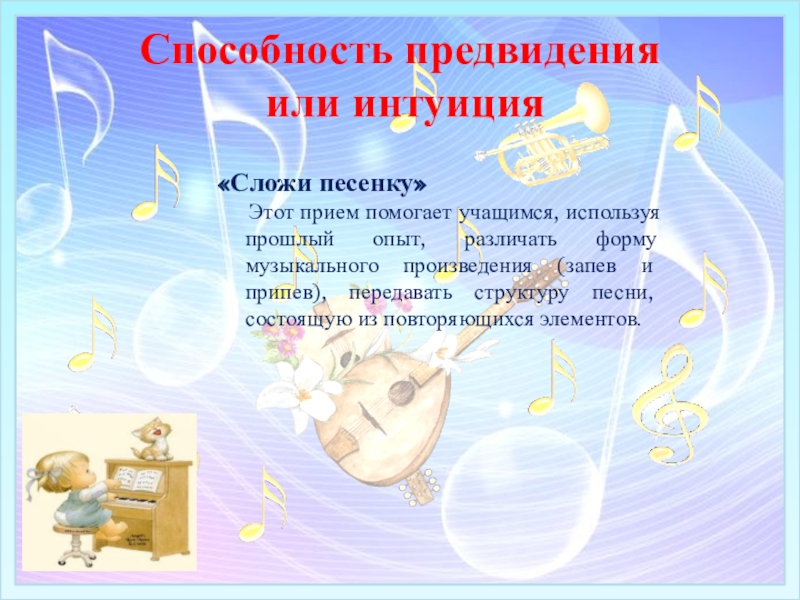 Способность предвидения или интуиция

«Сложи песенку»

Этот прием помогает учащимся, используя прошлый опыт, различать форму музыкального произведения (запев и припев), передавать структуру песни, состоящую из повторяющихся элементов.